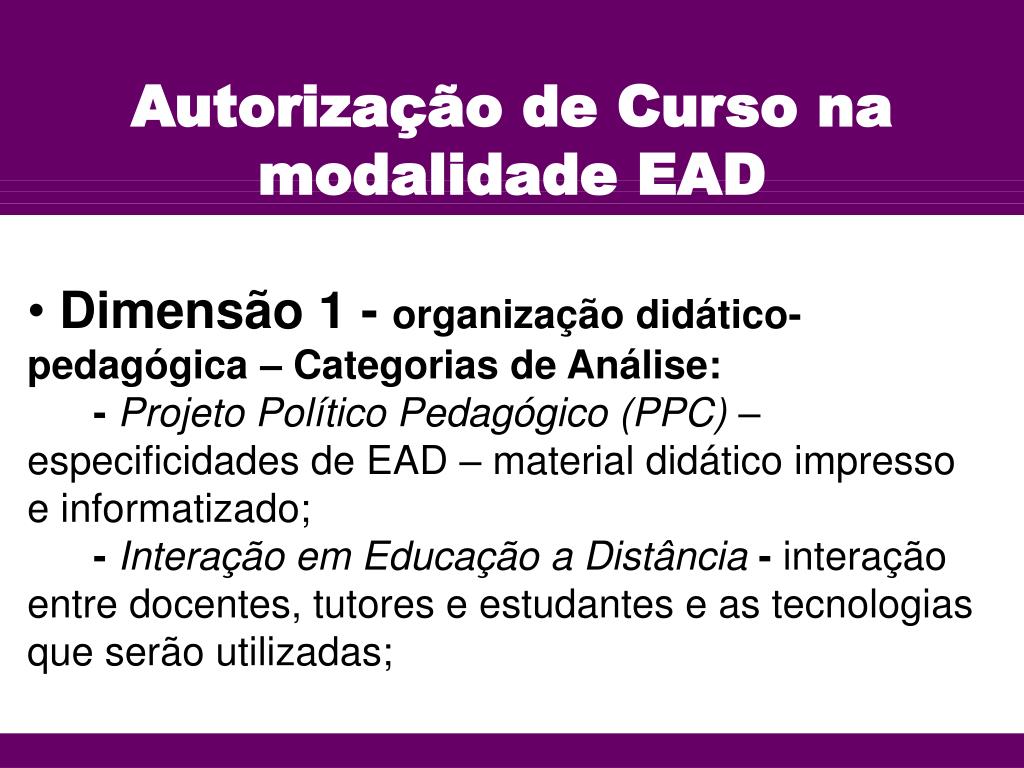 Autorização de Curso na modalidade EAD

• Dimensão 1 - organização didático-pedagógica – Categorias de Análise:

- Projeto Político Pedagógico (PPC) – especificidades de EAD – material didático impresso e informatizado;

- Interação em Educação a Distância - interação entre docentes, tutores e estudantes e as tecnologias que serão utilizadas;